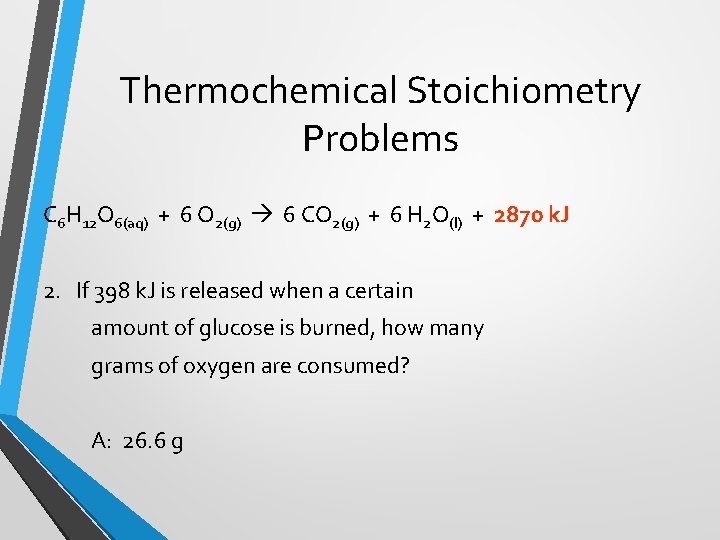 Thermochemical Stoichiometry Problems

$C_6H_{12}O_{6(aq)} + 6\ O_{2(g)} \rightarrow 6\ CO_{2(g)} + 6\ H_2O_{(l)} + 2870\ kJ$

2. If 398 kJ is released when a certain amount of glucose is burned, how many grams of oxygen are consumed?

A: 26.6 g